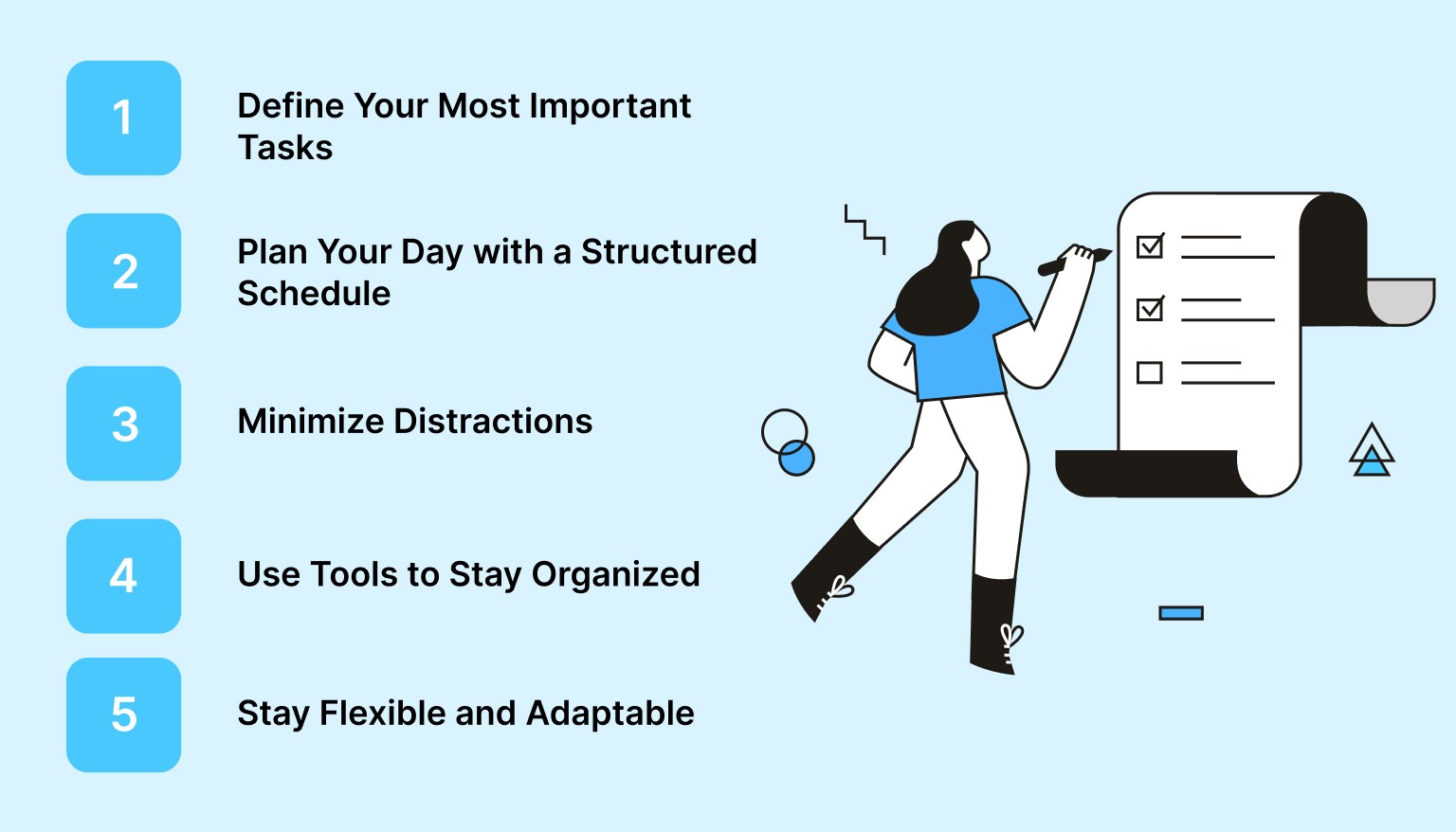 1
Define Your Most Important Tasks

2
Plan Your Day with a Structured Schedule

3
Minimize Distractions

4
Use Tools to Stay Organized

5
Stay Flexible and Adaptable